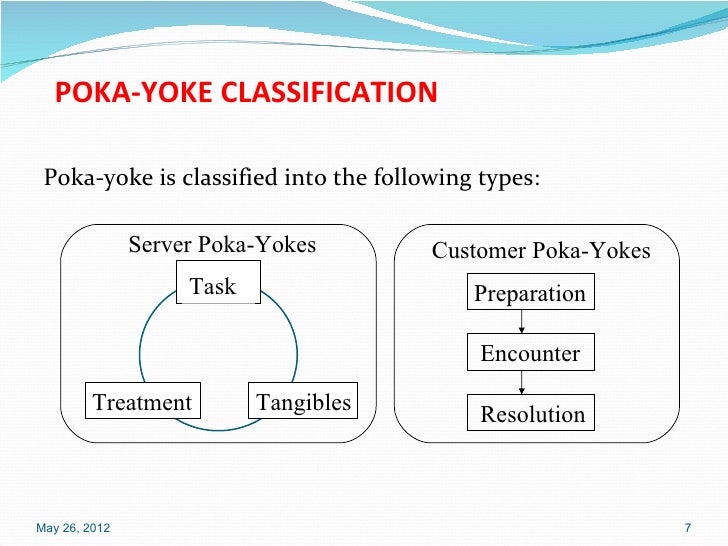 POKA-YOKE CLASSIFICATION

Poka-yoke is classified into the following types:

Server Poka-Yokes

Task

Treatment

Tangibles

Customer Poka-Yokes

Preparation

Encounter

Resolution

May 26, 2012

7